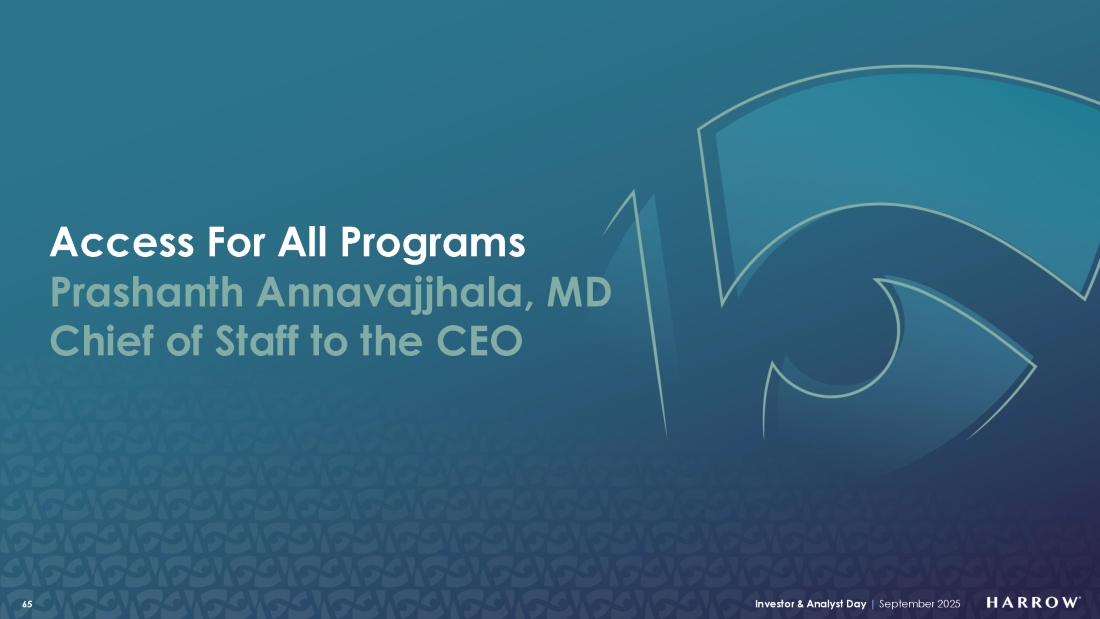 Access For All Programs
Prashanth Annavajjhala, MD
Chief of Staff to the CEO

65

Investor & Analyst Day | September 2025

HARROW®